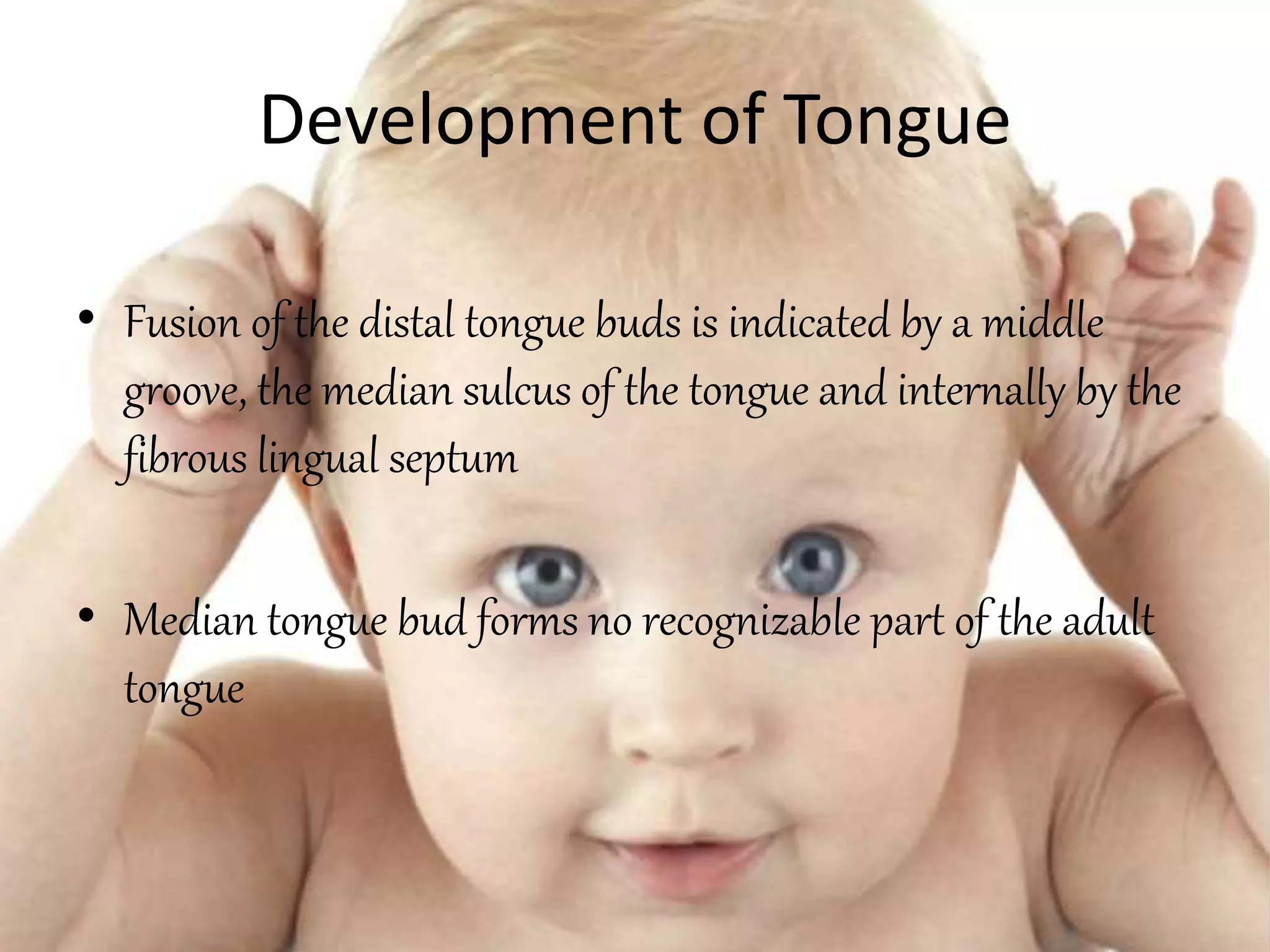 Development of Tongue

• Fusion of the distal tongue buds is indicated by a middle groove, the median sulcus of the tongue and internally by the fibrous lingual septum

• Median tongue bud forms no recognizable part of the adult tongue